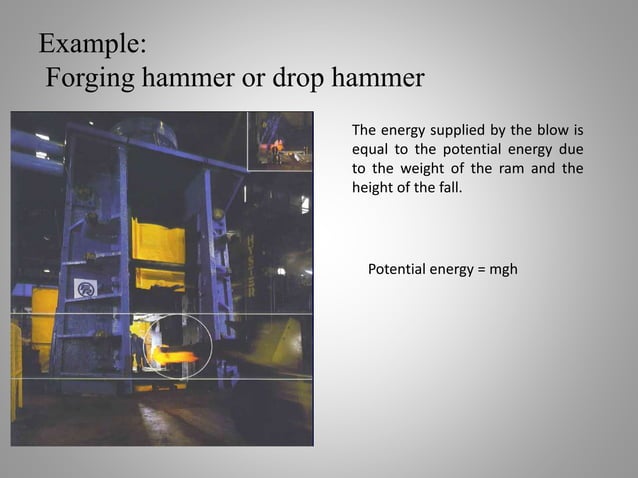 Example:
Forging hammer or drop hammer

HYSTER

The energy supplied by the blow is equal to the potential energy due to the weight of the ram and the height of the fall.

Potential energy = mgh